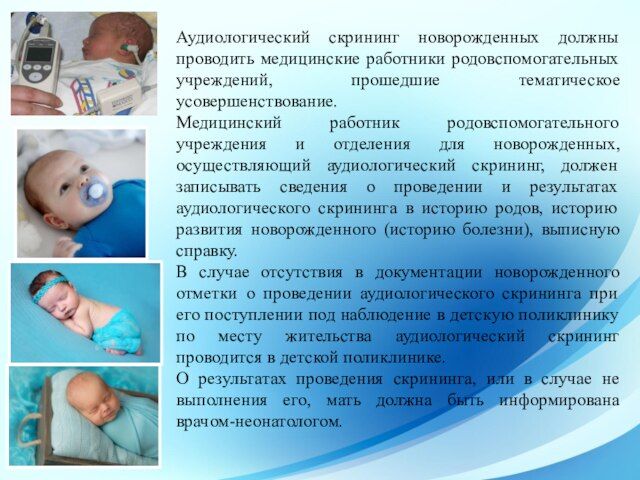 Аудиологический скрининг новорожденных должны проводить медицинские работники родовспомогательных учреждений, прошедшие тематическое усовершенствование.

Медицинский работник родовспомогательного учреждения и отделения для новорожденных, осуществляющий аудиологический скрининг, должен записывать сведения о проведении и результатах аудиологического скрининга в историю родов, историю развития новорожденного (историю болезни), выписную справку.

В случае отсутствия в документации новорожденного отметки о проведении аудиологического скрининга при его поступлении под наблюдение в детскую поликлинику по месту жительства аудиологический скрининг проводится в детской поликлинике.

О результатах проведения скрининга, или в случае не выполнения его, мать должна быть информирована врачом-неонатологом.